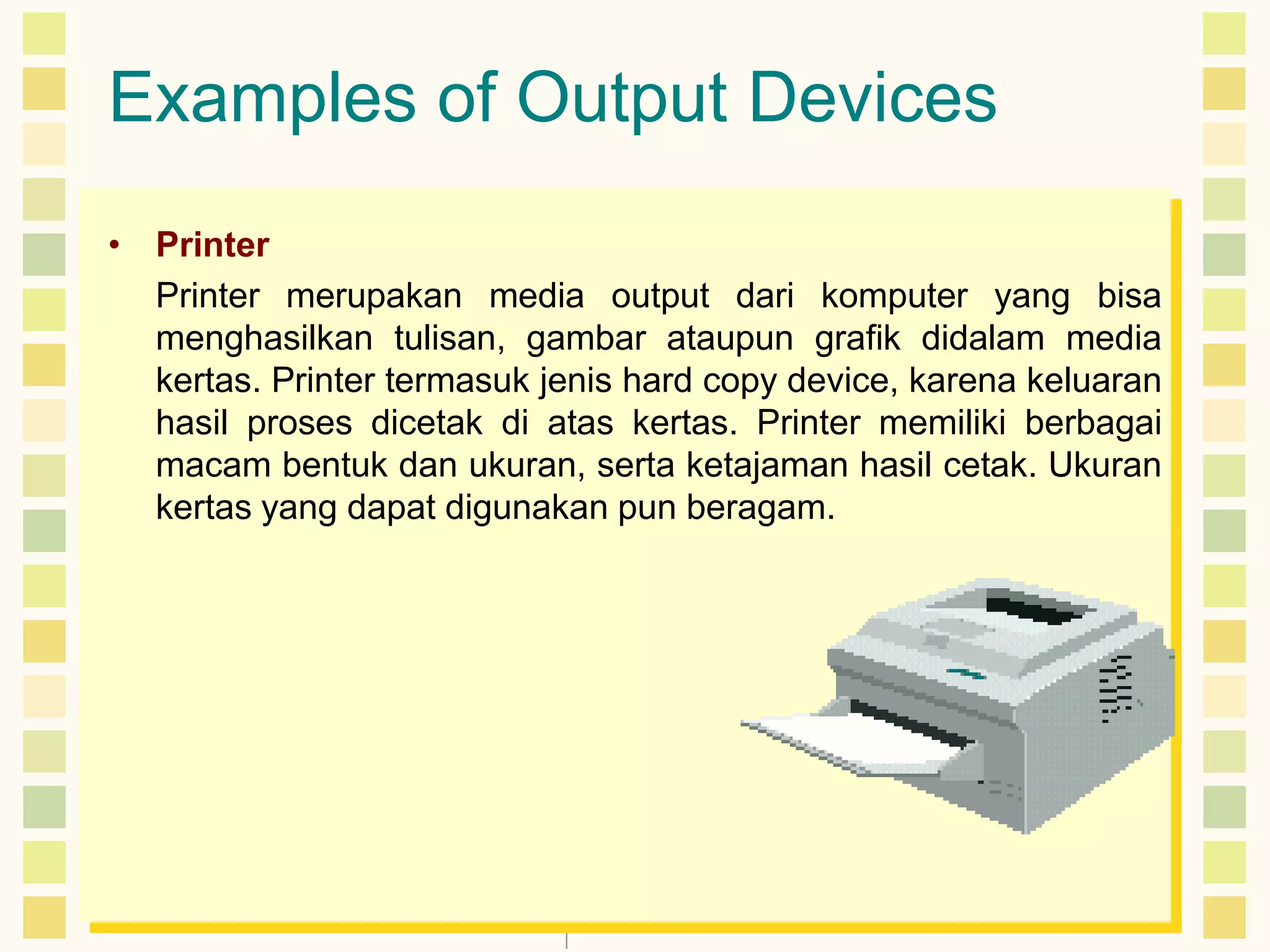 Examples of Output Devices

• Printer

Printer merupakan media output dari komputer yang bisa menghasilkan tulisan, gambar ataupun grafik didalam media kertas. Printer termasuk jenis hard copy device, karena keluaran hasil proses dicetak di atas kertas. Printer memiliki berbagai macam bentuk dan ukuran, serta ketajaman hasil cetak. Ukuran kertas yang dapat digunakan pun beragam.